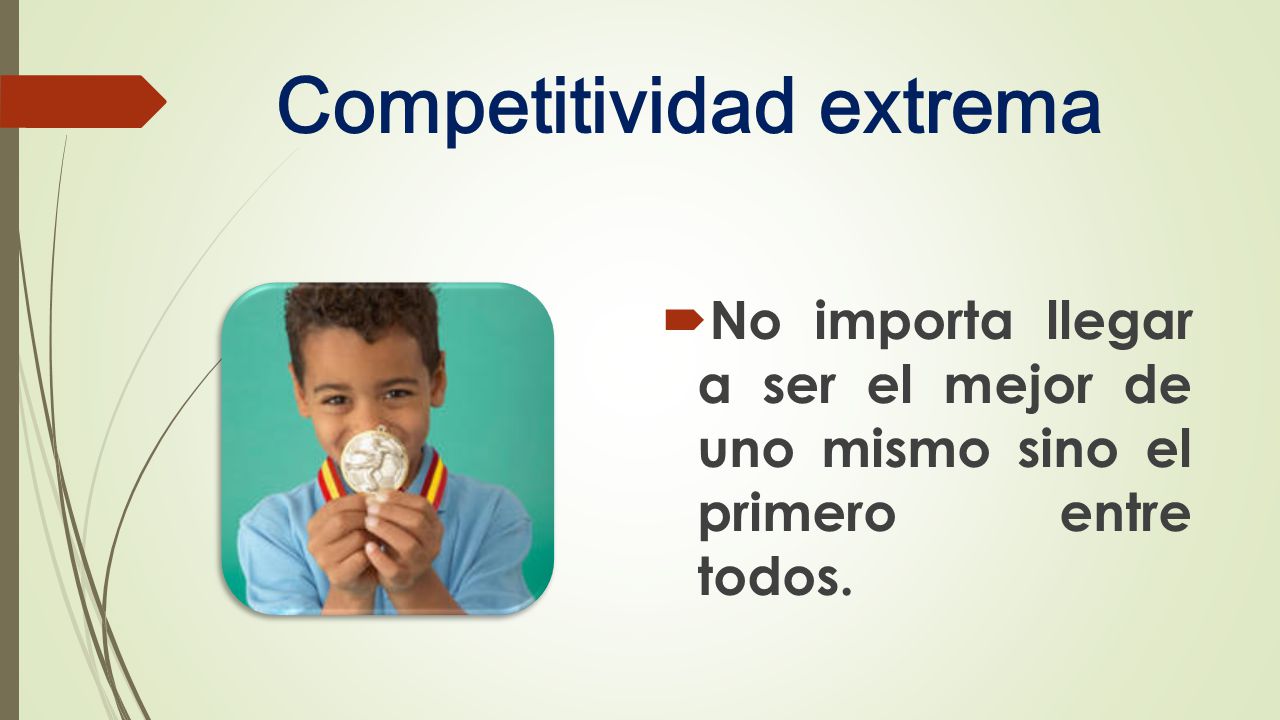 Competitividad extrema

No importa llegar a ser el mejor de uno mismo sino el primero entre todos.